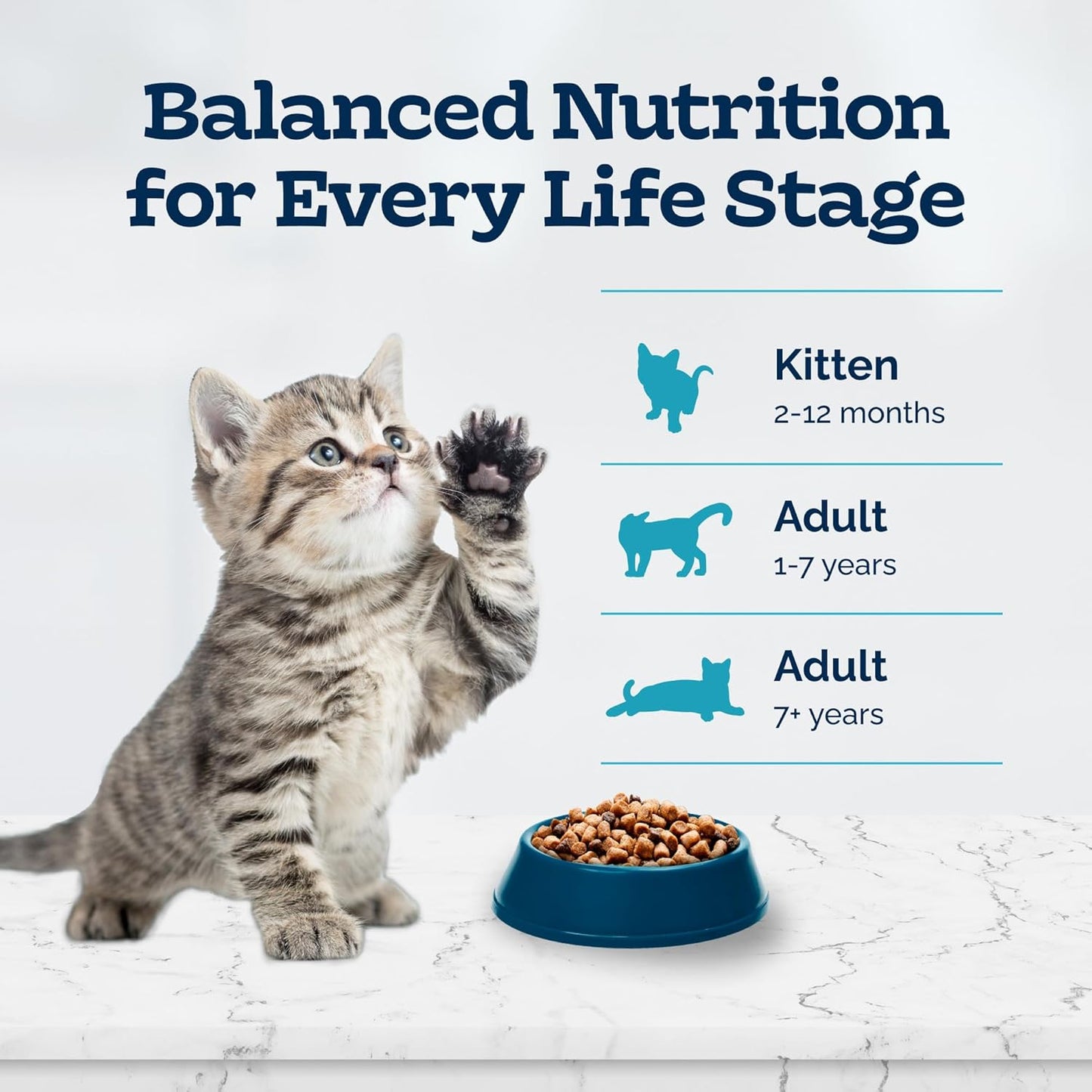 Balanced Nutrition for Every Life Stage

Kitten
2-12 months

Adult
1-7 years

Adult
7+ years